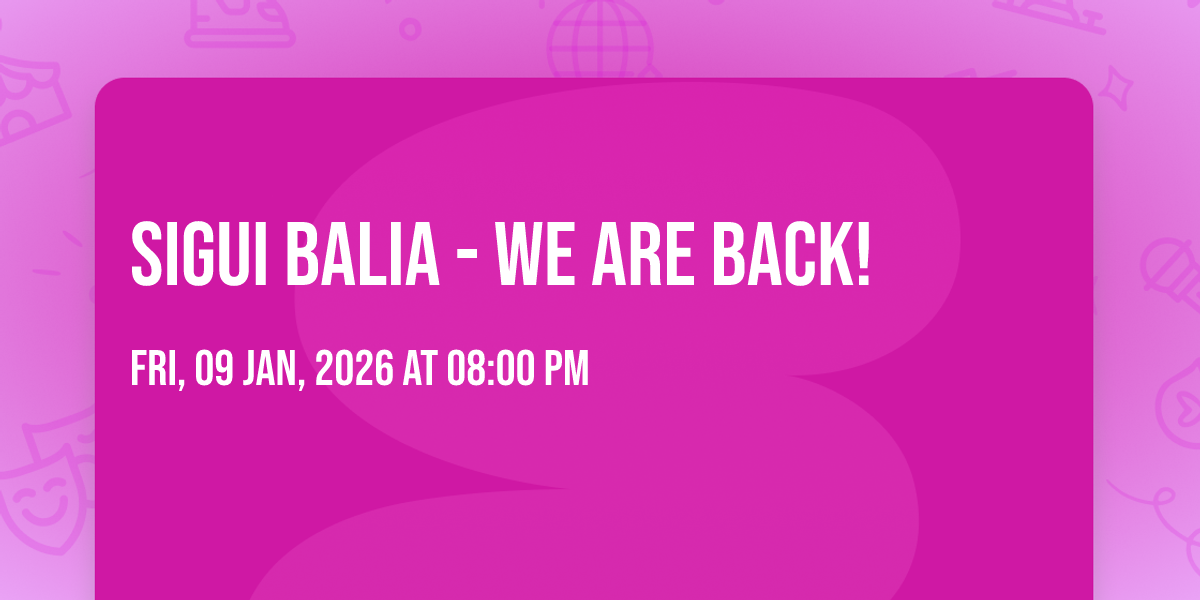 SIGUI BALIA - WE ARE BACK!

FRI, 09 JAN, 2026 AT 08:00 PM